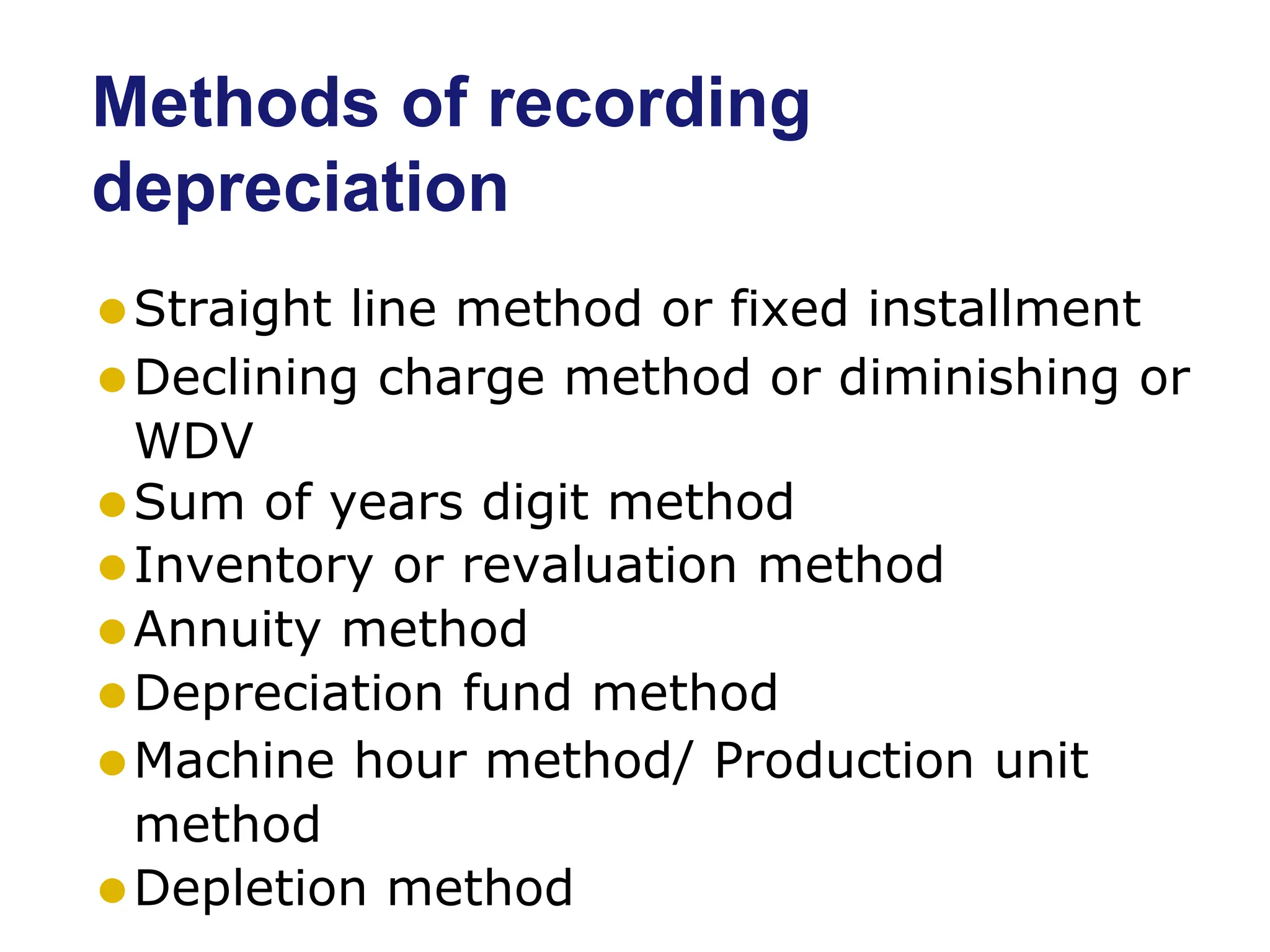 Methods of recording depreciation

- Straight line method or fixed installment
- Declining charge method or diminishing or WDV
- Sum of years digit method
- Inventory or revaluation method
- Annuity method
- Depreciation fund method
- Machine hour method/ Production unit method
- Depletion method